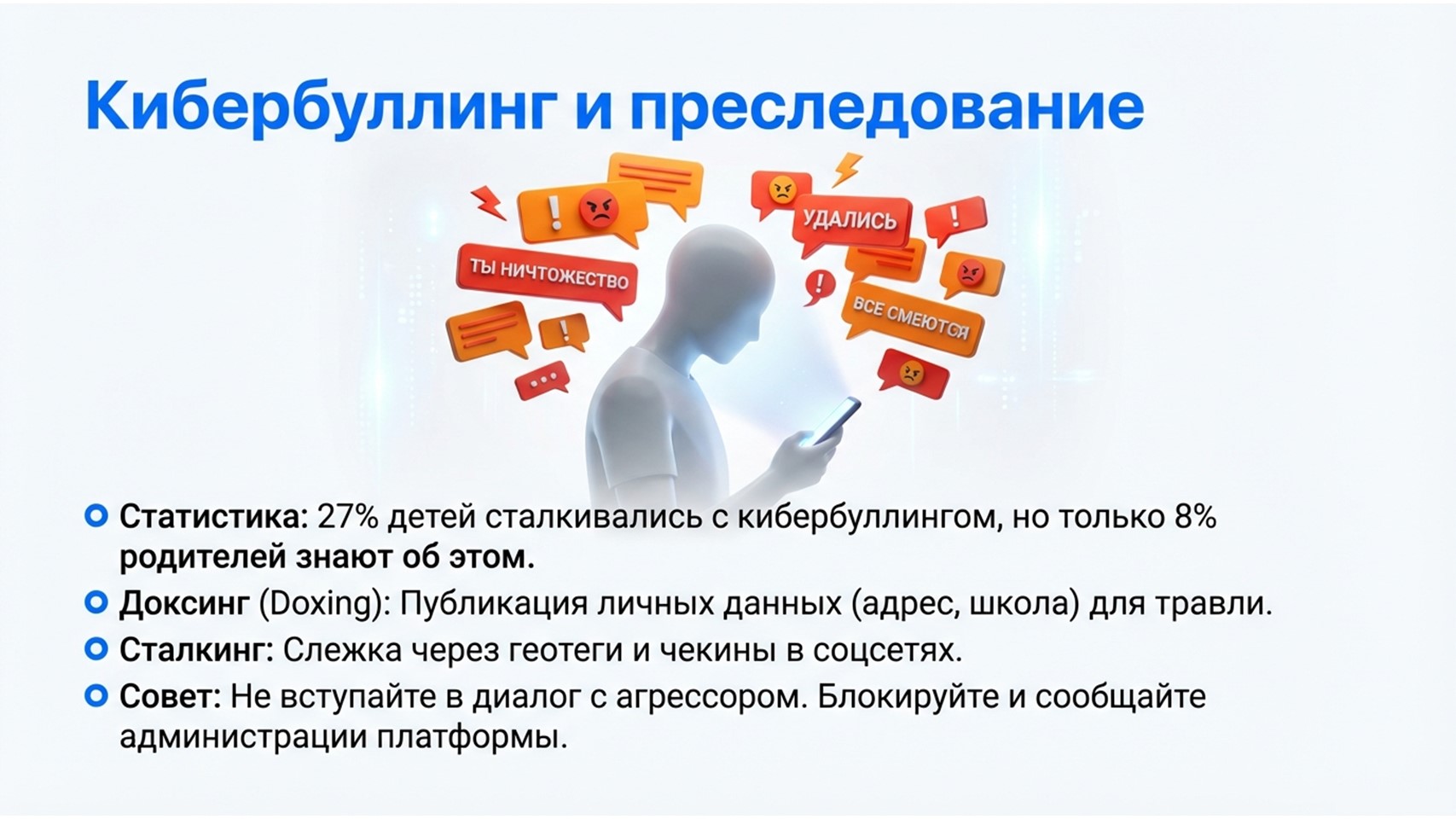 Кибербуллинг и преследование

ТЫ НИЧТОЖЕСТВО

УДАЛИСЬ

ВСЕ СМЕЮТСЯ

Статистика: 27% детей сталкивались с кибербуллингом, но только 8% родителей знают об этом.

Доксинг (Doxing): Публикация личных данных (адрес, школа) для травли.

Сталкинг: Слежка через геотеги и чекины в соцсетях.

Совет: Не вступайте в диалог с агрессором. Блокируйте и сообщайте администрации платформы.